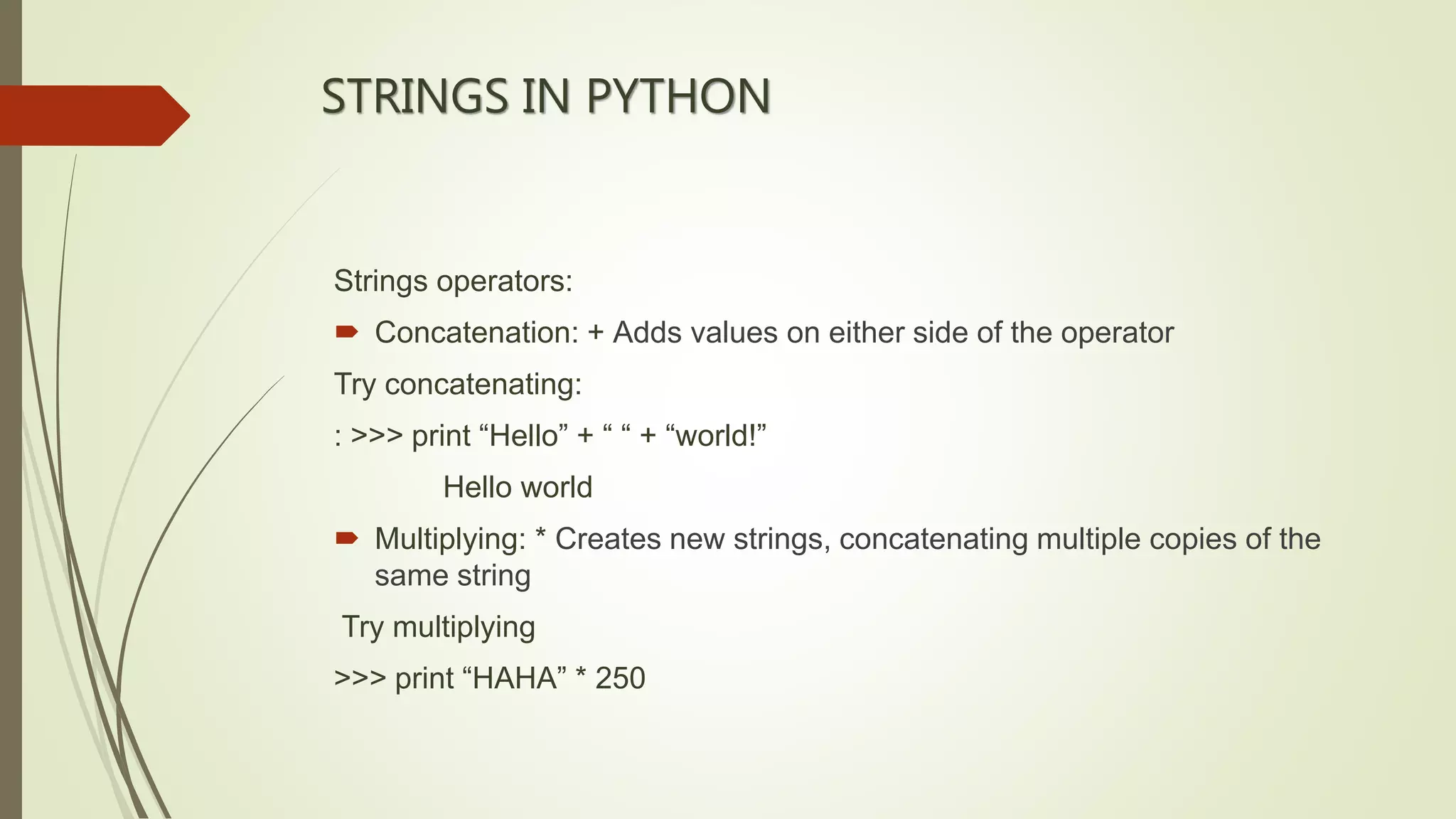 STRINGS IN PYTHON

Strings operators:

Concatenation: + Adds values on either side of the operator

Try concatenating:

: >>> print “Hello” + “ “ + “world!”

Hello world

Multiplying: * Creates new strings, concatenating multiple copies of the same string

Try multiplying

>>> print “HAHA” * 250